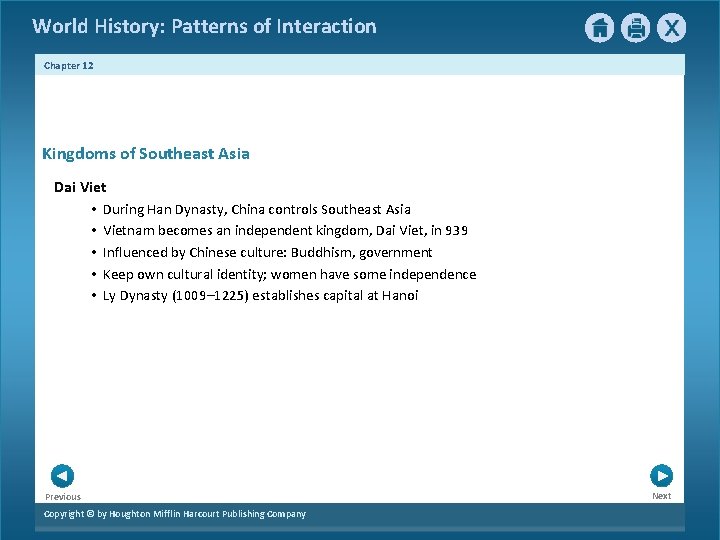 World History: Patterns of Interaction

X

Chapter 12

Kingdoms of Southeast Asia

Dai Viet

• During Han Dynasty, China controls Southeast Asia
• Vietnam becomes an independent kingdom, Dai Viet, in 939
• Influenced by Chinese culture: Buddhism, government
• Keep own cultural identity; women have some independence
• Ly Dynasty (1009–1225) establishes capital at Hanoi

Previous

Next

Copyright © by Houghton Mifflin Harcourt Publishing Company